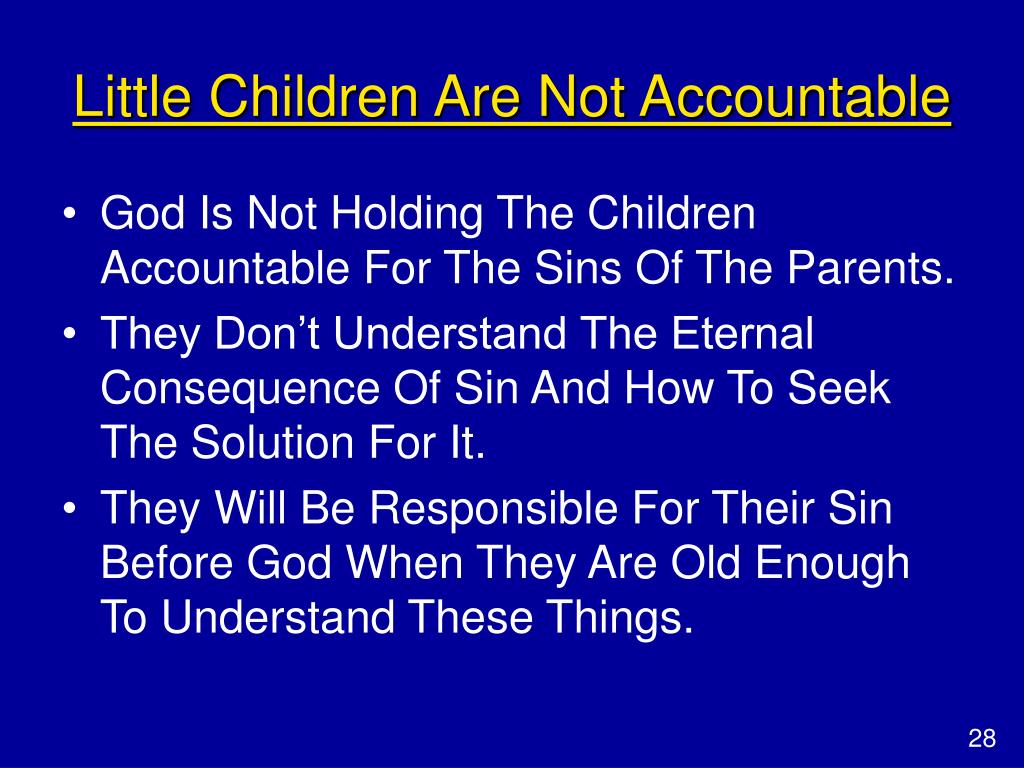 Little Children Are Not Accountable

• God Is Not Holding The Children Accountable For The Sins Of The Parents.
• They Don’t Understand The Eternal Consequence Of Sin And How To Seek The Solution For It.
• They Will Be Responsible For Their Sin Before God When They Are Old Enough To Understand These Things.

28